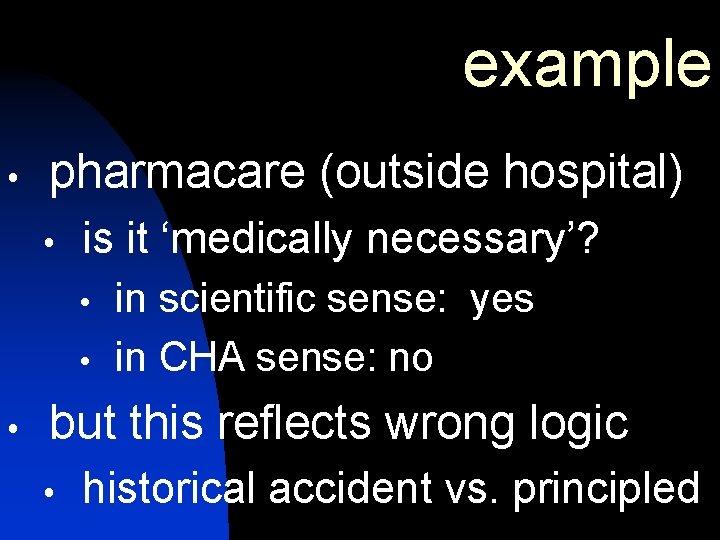 example

• pharmacare (outside hospital)
  • is it ‘medically necessary’?
    • in scientific sense: yes
    • in CHA sense: no
• but this reflects wrong logic
  • historical accident vs. principled